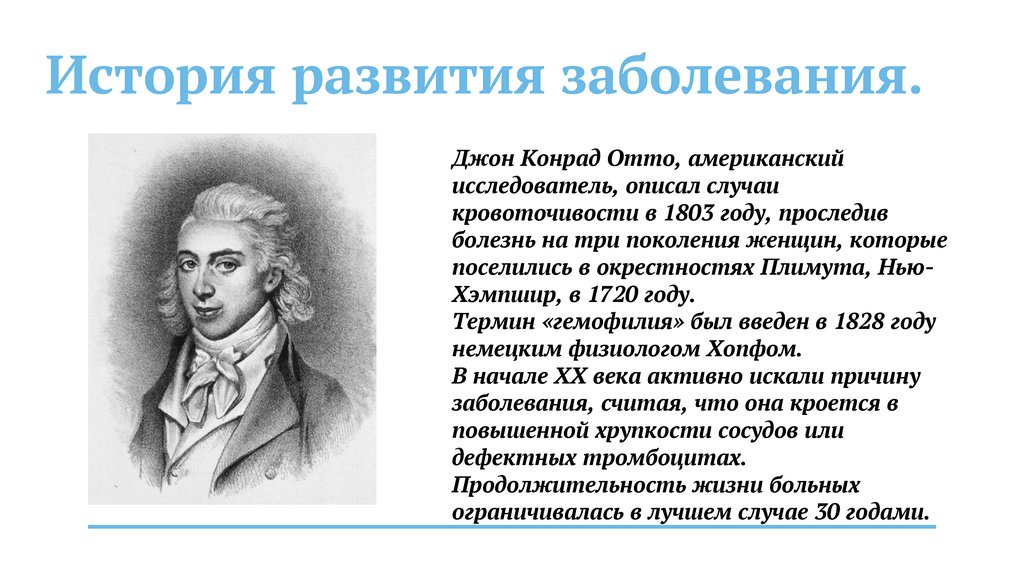 История развития заболевания.

Джон Конрад Отто, американский исследователь, описал случаи кровоточивости в 1803 году, проследив болезнь на три поколения женщин, которые поселились в окрестностях Плимута, Нью-Хэмпшир, в 1720 году.
Термин «гемофилия» был введен в 1828 году немецким физиологом Хопфом.
В начале XX века активно искали причину заболевания, считая, что она кроется в повышенной хрупкости сосудов или дефектных тромбоцитах.
Продолжительность жизни больных ограничивалась в лучшем случае 30 годами.